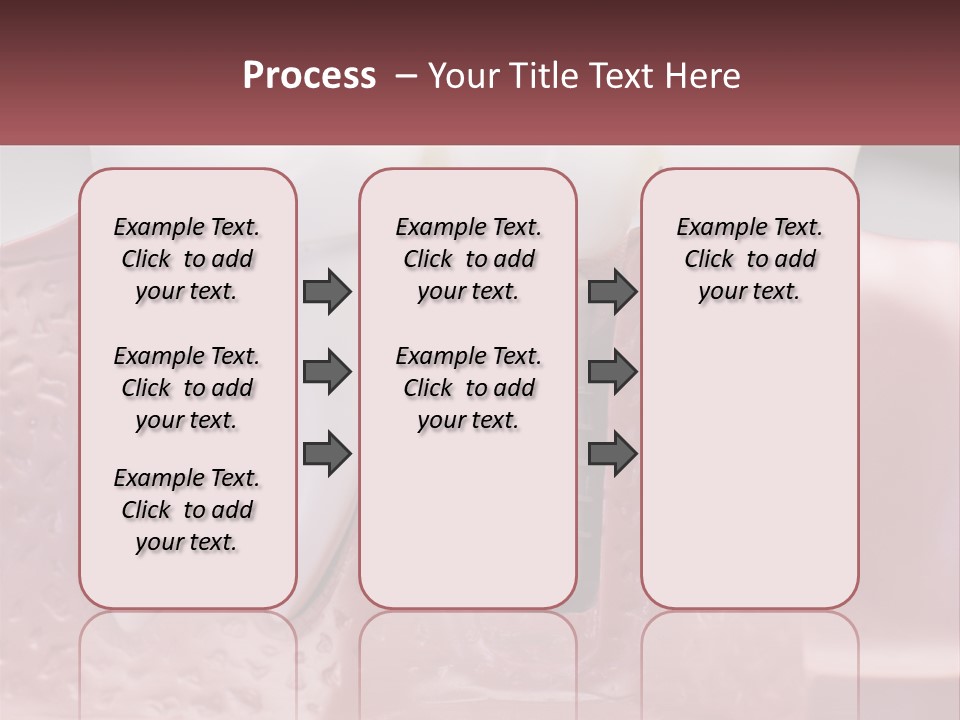 Process – Your Title Text Here

Example Text. Click to add your text.

Example Text. Click to add your text.

Example Text. Click to add your text.

Example Text. Click to add your text.

Example Text. Click to add your text.

Example Text. Click to add your text.